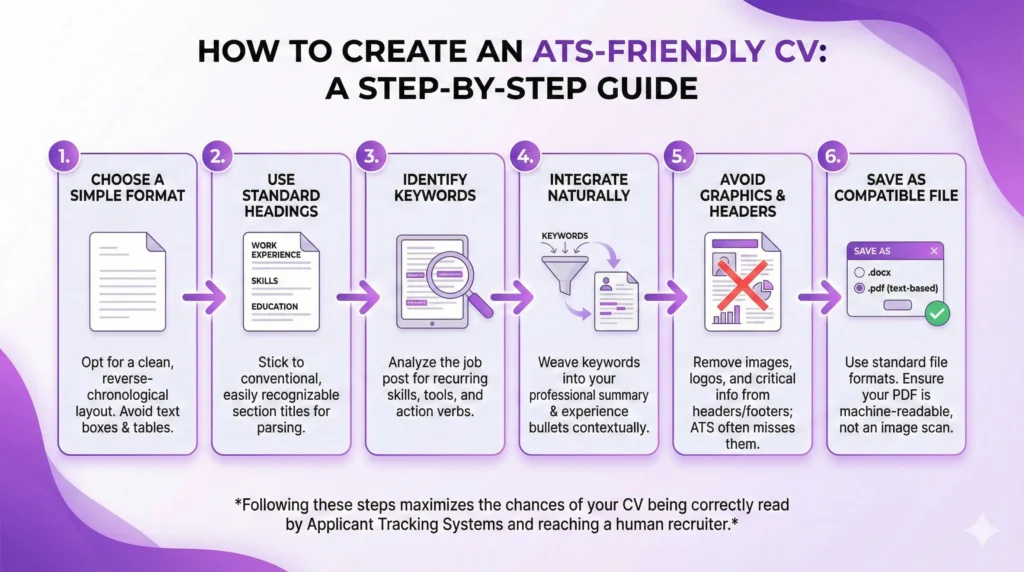 HOW TO CREATE AN ATS-FRIENDLY CV: A STEP-BY-STEP GUIDE

1. CHOOSE A SIMPLE FORMAT

Opt for a clean, reverse-chronological layout. Avoid text boxes & tables.

2. USE STANDARD HEADINGS

WORK EXPERIENCE
SKILLS
EDUCATION

Stick to conventional, easily recognizable section titles for parsing.

3. IDENTIFY KEYWORDS

Analyze the job post for recurring skills, tools, and action verbs.

4. INTEGRATE NATURALLY

KEYWORDS

Weave keywords into your professional summary & experience bullets contextually.

5. AVOID GRAPHICS & HEADERS

Remove images, logos, and critical info from headers/footers; ATS often misses them.

6. SAVE AS COMPATIBLE FILE

SAVE AS
.docx
.pdf (text-based)

Use standard file formats. Ensure your PDF is machine-readable, not an image scan.

*Following these steps maximizes the chances of your CV being correctly read by Applicant Tracking Systems and reaching a human recruiter.*